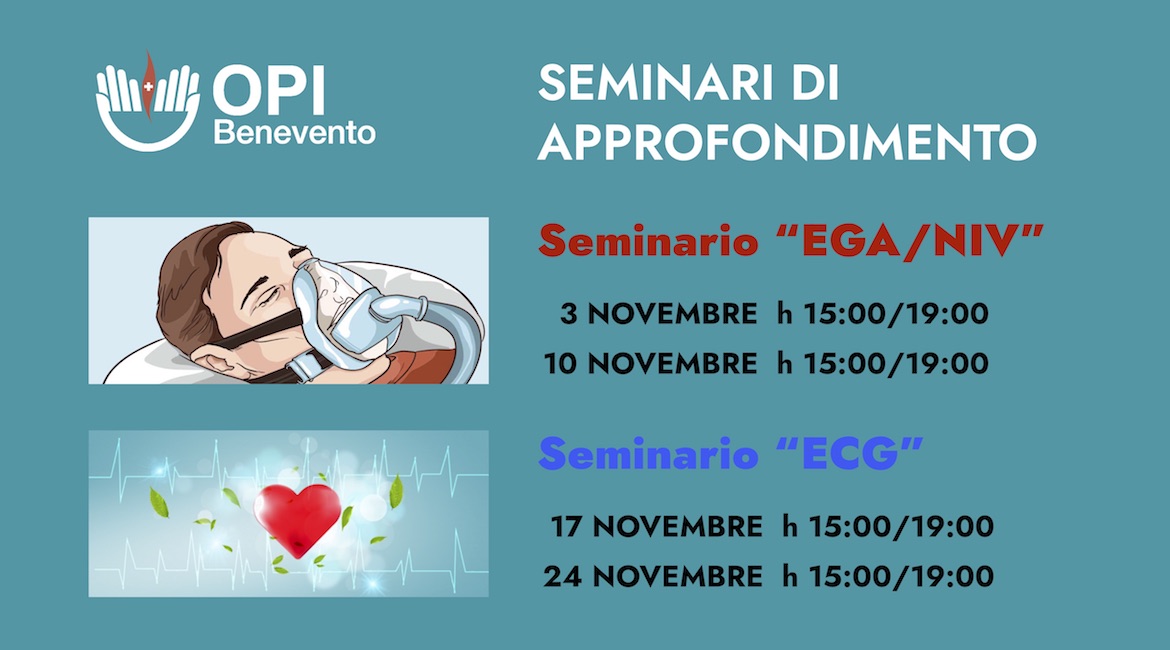 OPI
Benevento

SEMINARI DI APPROFONDIMENTO

Seminario “EGA/NIV”

3 NOVEMBRE h 15:00/19:00
10 NOVEMBRE h 15:00/19:00

Seminario “ECG”

17 NOVEMBRE h 15:00/19:00
24 NOVEMBRE h 15:00/19:00